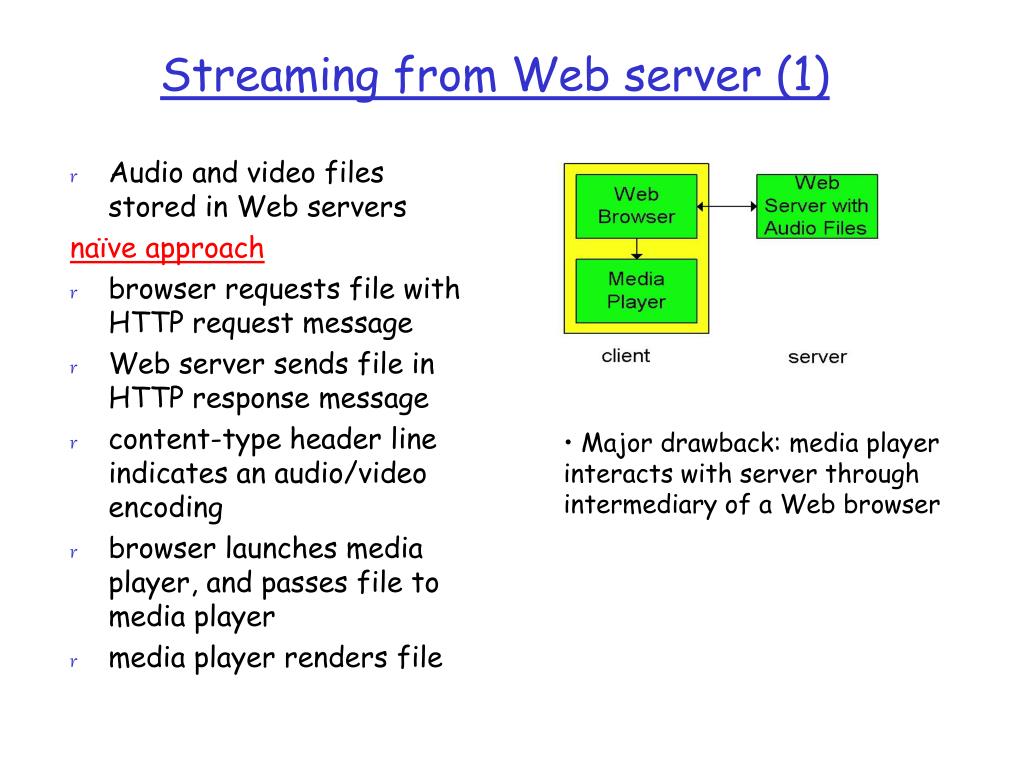 Streaming from Web server (1)

r Audio and video files stored in Web servers

naïve approach

r browser requests file with HTTP request message

r Web server sends file in HTTP response message

r content-type header line indicates an audio/video encoding

r browser launches media player, and passes file to media player

r media player renders file

Web Browser

Media Player

Web Server with Audio Files

client

server

• Major drawback: media player interacts with server through intermediary of a Web browser